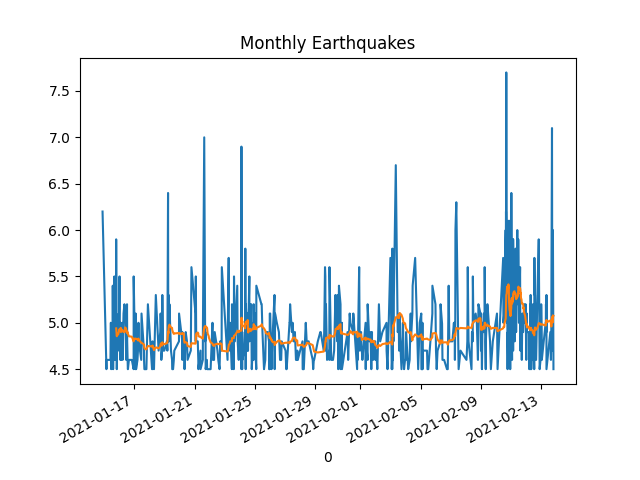 Monthly Earthquakes

7.5
7.0
6.5
6.0
5.5
5.0
4.5

2021-01-17
2021-01-21
2021-01-25
2021-01-29
2021-02-01
2021-02-05
2021-02-09
2021-02-13

0